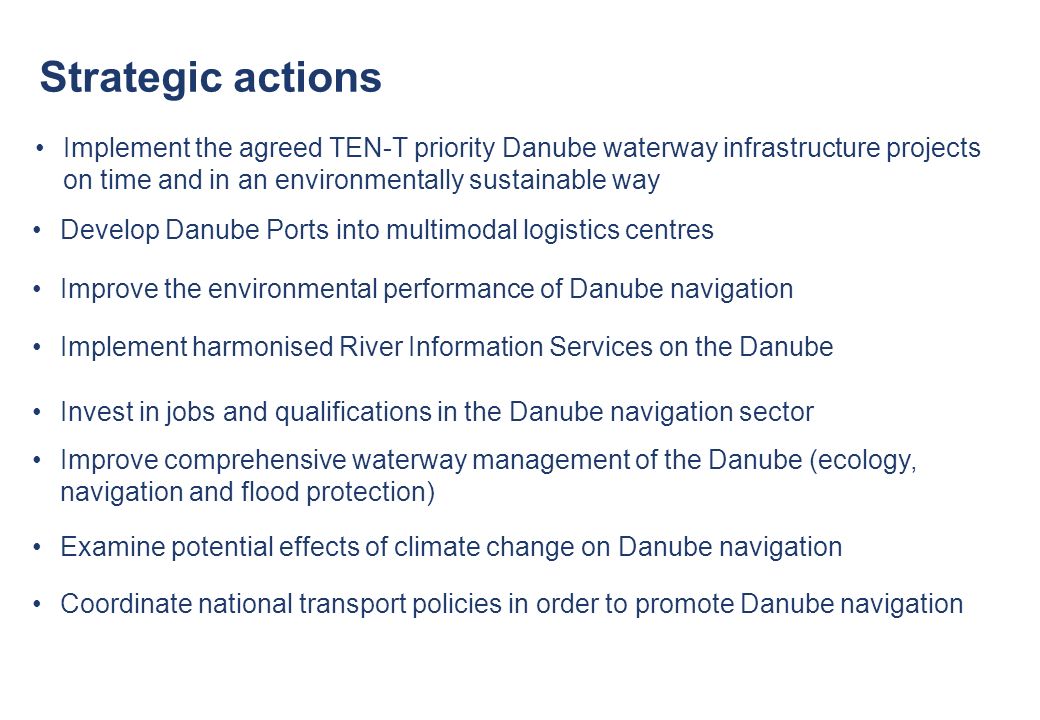 Strategic actions

• Implement the agreed TEN-T priority Danube waterway infrastructure projects on time and in an environmentally sustainable way

• Develop Danube Ports into multimodal logistics centres

• Improve the environmental performance of Danube navigation

• Implement harmonised River Information Services on the Danube

• Invest in jobs and qualifications in the Danube navigation sector

• Improve comprehensive waterway management of the Danube (ecology, navigation and flood protection)

• Examine potential effects of climate change on Danube navigation

• Coordinate national transport policies in order to promote Danube navigation